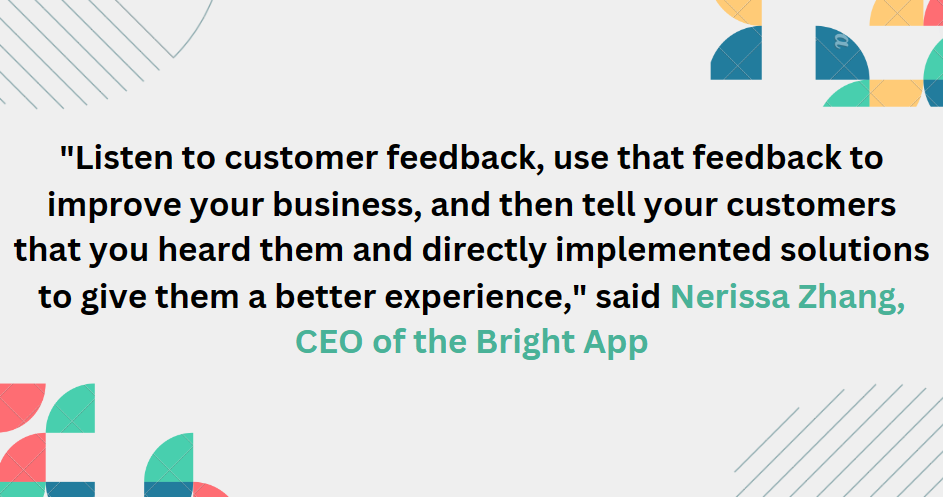 "Listen to customer feedback, use that feedback to improve your business, and then tell your customers that you heard them and directly implemented solutions to give them a better experience," said Nerissa Zhang, CEO of the Bright App